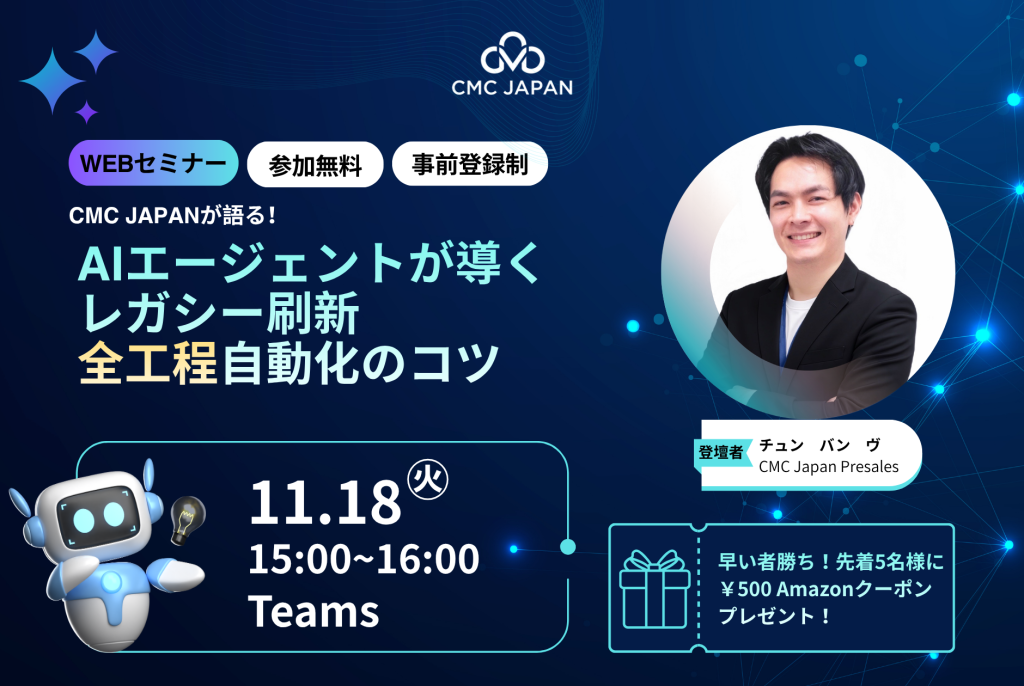 CMC JAPAN

WEBセミナー
参加無料
事前登録制

CMC JAPANが語る！
AIエージェントが導く
レガシー刷新
全工程自動化のコツ

登壇者
チュン バン ヴ
CMC Japan Presales

11.18 火
15:00~16:00
Teams

早い者勝ち！先着5名様に
￥500 Amazonクーポン
プレゼント！